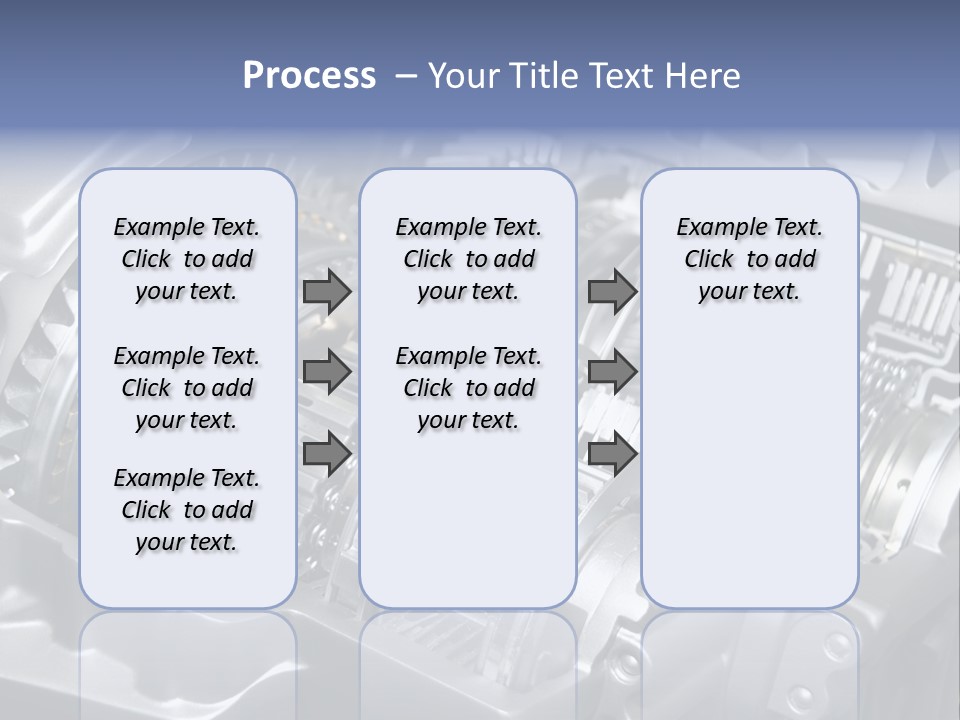 Process – Your Title Text Here

Example Text. Click to add your text.

Example Text. Click to add your text.

Example Text. Click to add your text.

Example Text. Click to add your text.

Example Text. Click to add your text.

Example Text. Click to add your text.